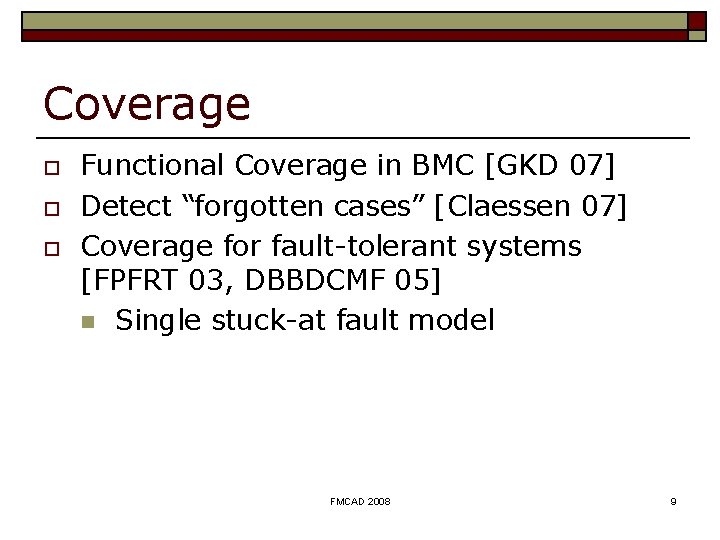 Coverage

Functional Coverage in BMC [GKD 07]

Detect “forgotten cases” [Claessen 07]

Coverage for fault-tolerant systems [FPFRT 03, DBBDCMF 05]

Single stuck-at fault model

FMCAD 2008

9